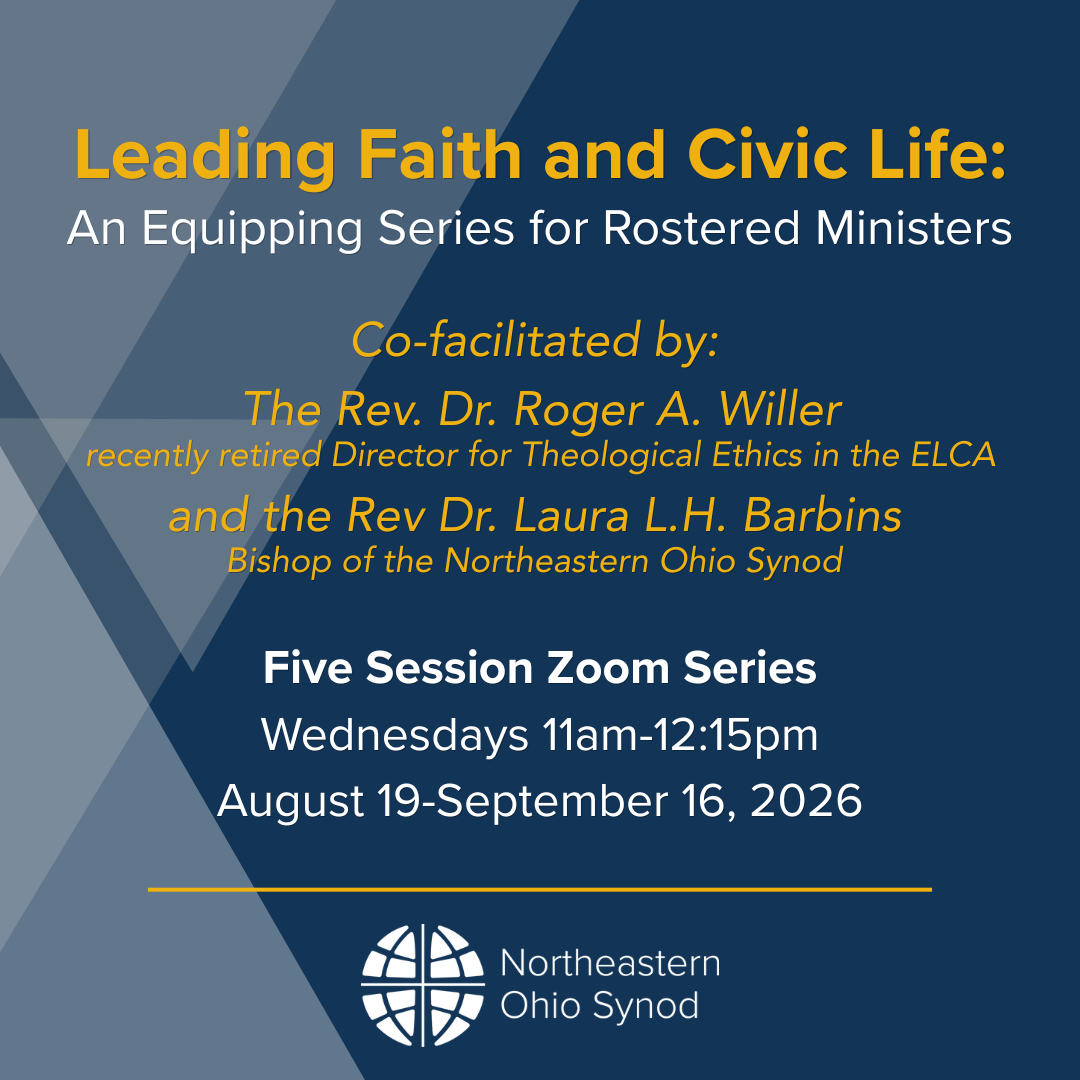 Leading Faith and Civic Life:
An Equipping Series for Rostered Ministers

Co-facilitated by:
The Rev. Dr. Roger A. Willer
recently retired Director for Theological Ethics in the ELCA
and the Rev Dr. Laura L.H. Barbins
Bishop of the Northeastern Ohio Synod

Five Session Zoom Series
Wednesdays 11am-12:15pm
August 19-September 16, 2026

Northeastern
Ohio Synod